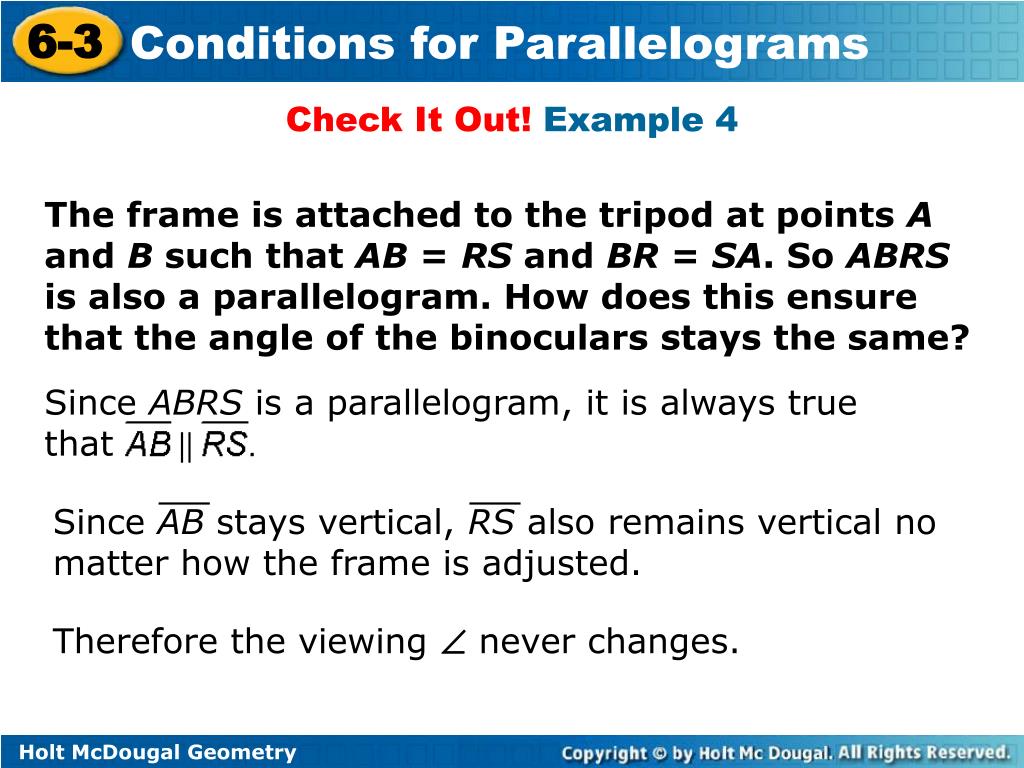 6-3 Conditions for Parallelograms

Check It Out! Example 4

The frame is attached to the tripod at points $A$ and $B$ such that $AB = RS$ and $BR = SA$. So $ABRS$ is also a parallelogram. How does this ensure that the angle of the binoculars stays the same?

Since $ABRS$ is a parallelogram, it is always true that $\overline{AB} \parallel \overline{RS}$.

Since $\overline{AB}$ stays vertical, $\overline{RS}$ also remains vertical no matter how the frame is adjusted.

Therefore the viewing $\angle$ never changes.

Holt McDougal Geometry

Copyright © by Holt Mc Dougal. All Rights Reserved.